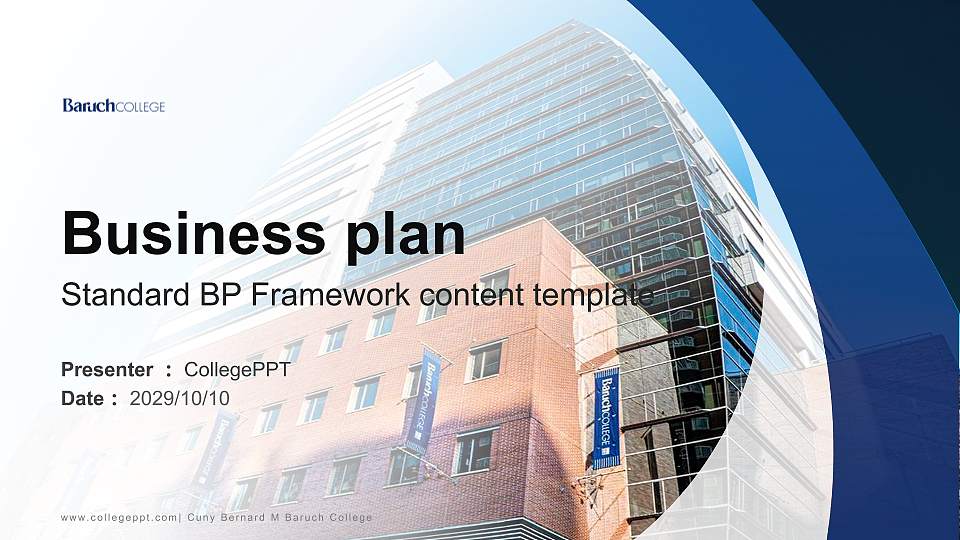 BaruchCOLLEGE

Business plan

Standard BP Framework content template

Presenter ： CollegePPT
Date ： 2029/10/10

BaruchCOLLEGE

BaruchCOLLEGE

www.collegeppt.com| Cuny Bernard M Baruch College